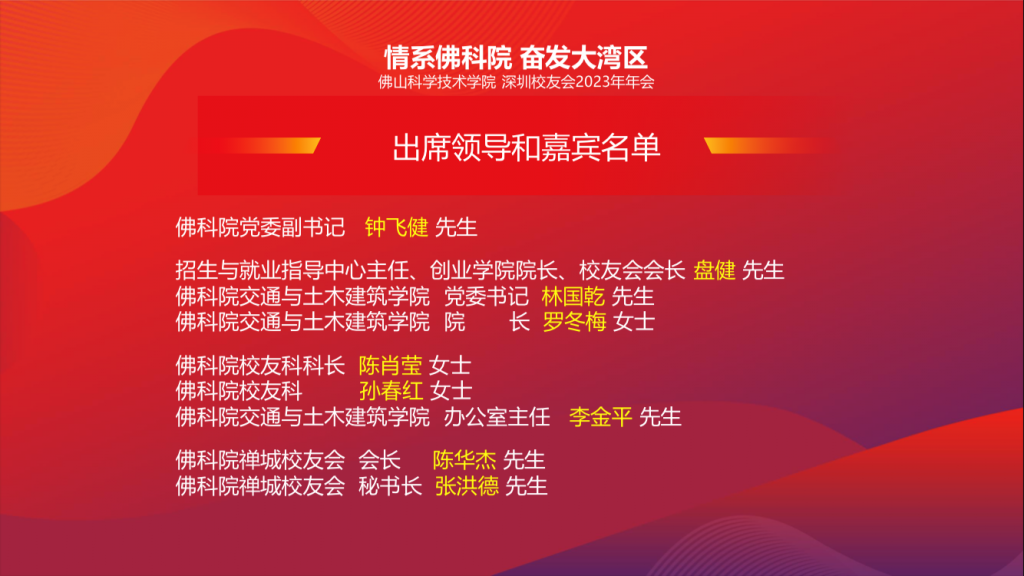 情系佛科院 奋发大湾区
佛山科学技术学院 深圳校友会2023年年会

出席领导和嘉宾名单

佛科院党委副书记 钟飞健 先生

招生与就业指导中心主任、创业学院院长、校友会会长 盘健 先生
佛科院交通与土木建筑学院 党委书记 林国乾 先生
佛科院交通与土木建筑学院 院 长 罗冬梅 女士

佛科院校友科科长 陈肖莹 女士
佛科院校友科 孙春红 女士
佛科院交通与土木建筑学院 办公室主任 李金平 先生

佛科院禅城校友会 会长 陈华杰 先生
佛科院禅城校友会 秘书长 张洪德 先生